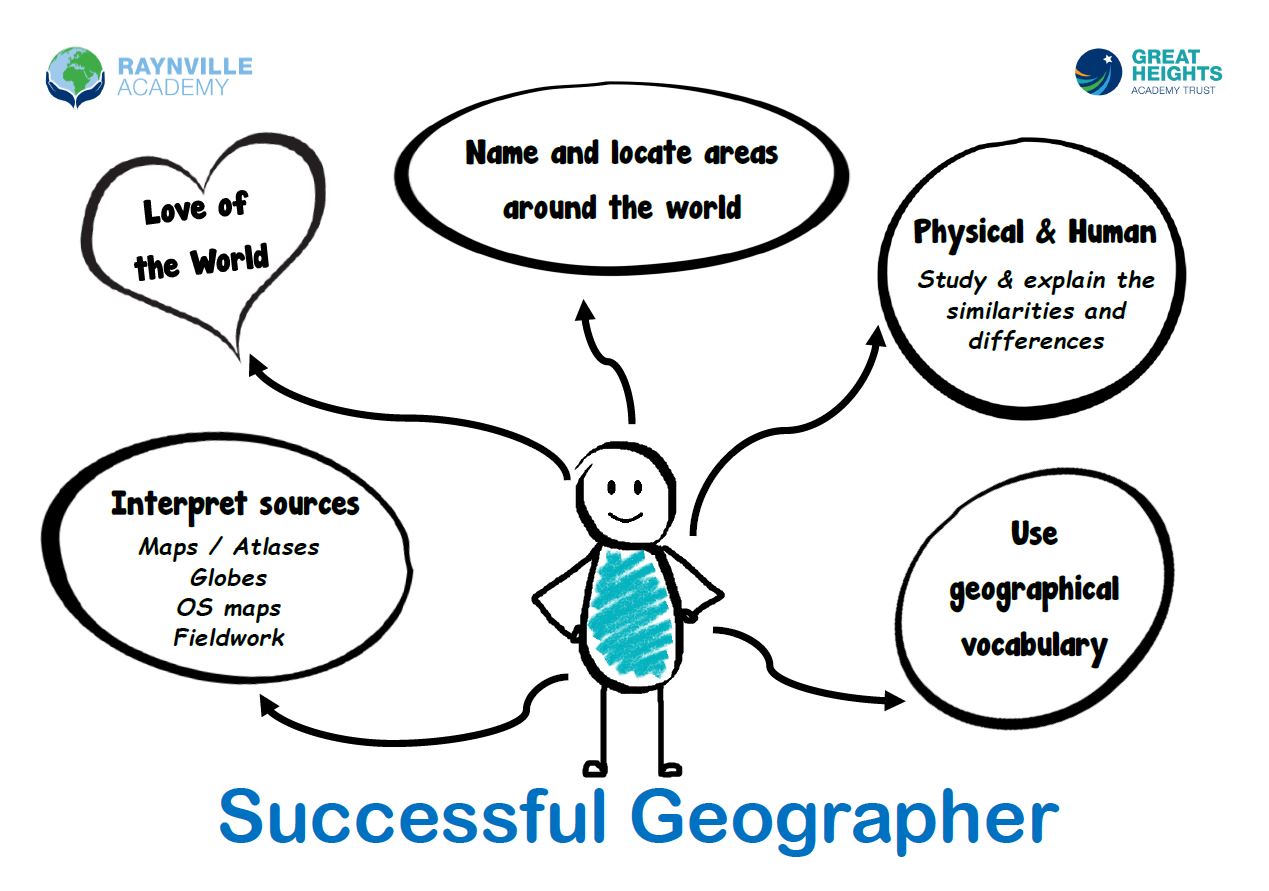 RAYNVILLE ACADEMY

GREAT HEIGHTS ACADEMY TRUST

Love of the World

Name and locate areas around the world

Physical & Human

Study & explain the similarities and differences

Interpret sources

Maps / Atlases
Globes
OS maps
Fieldwork

Use geographical vocabulary

Successful Geographer